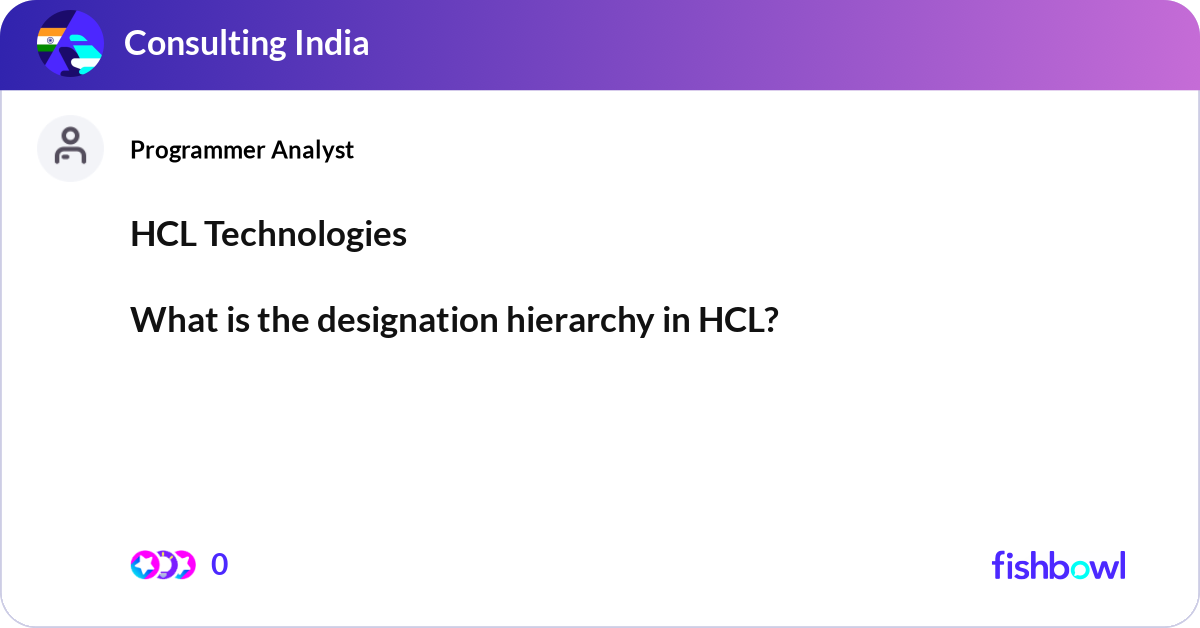 Consulting India

Programmer Analyst

HCL Technologies

What is the designation hierarchy in HCL?

0

fishbowl